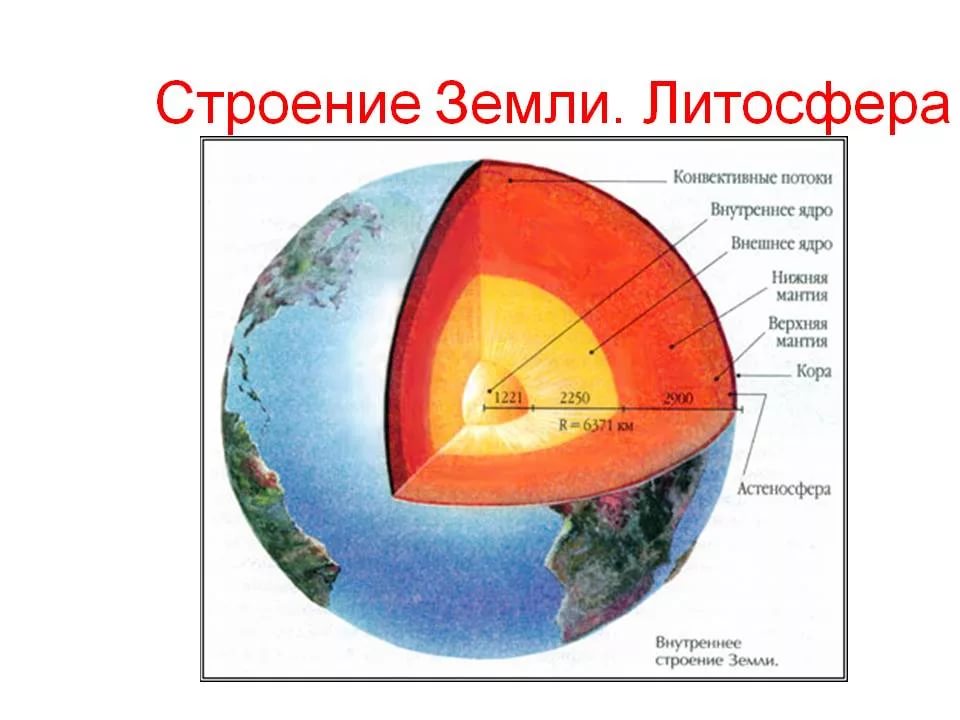 Строение Земли. Литосфера

Конвективные потоки
Внутреннее ядро
Внешнее ядро
Нижняя мантия
Верхняя мантия
Кора
1221
2250
2900
R = 6371 км
Астеносфера

Внутреннее строение Земли.